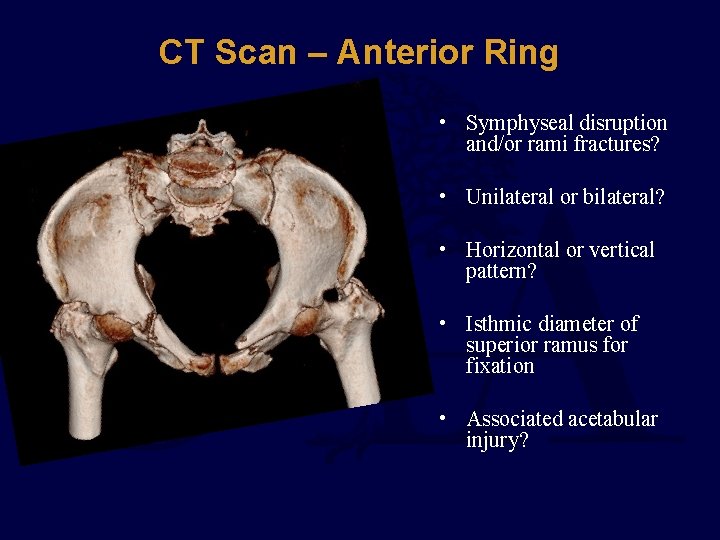 CT Scan – Anterior Ring

• Symphyseal disruption and/or rami fractures?

• Unilateral or bilateral?

• Horizontal or vertical pattern?

• Isthmic diameter of superior ramus for fixation

• Associated acetabular injury?